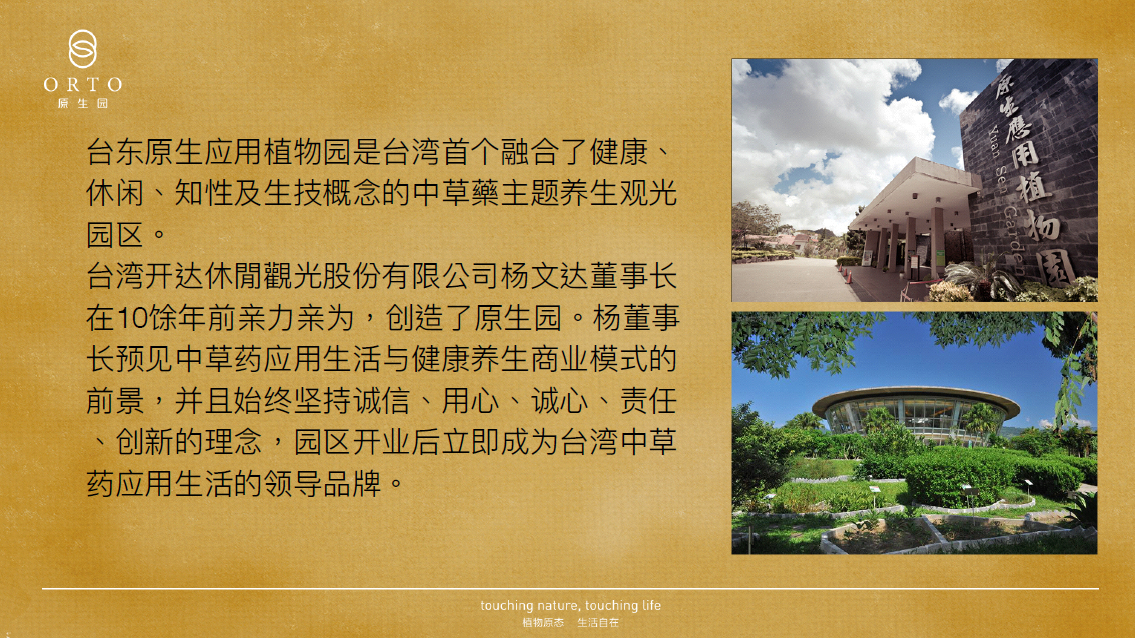 ORTO
原生园

台东原生应用植物园是台湾首个融合了健康、休闲、知性及生技概念的中草藥主题养生观光园区。
台湾开达休閒觀光股份有限公司杨文达董事长在10馀年前亲力亲为，创造了原生园。杨董事长预见中草药应用生活与健康养生商业模式的前景，并且始终坚持诚信、用心、诚心、责任、创新的理念，园区开业后立即成为台湾中草药应用生活的领导品牌。

原生應用植物園
Yuan Sen Garden

touching nature, touching life
植物原态 生活自在